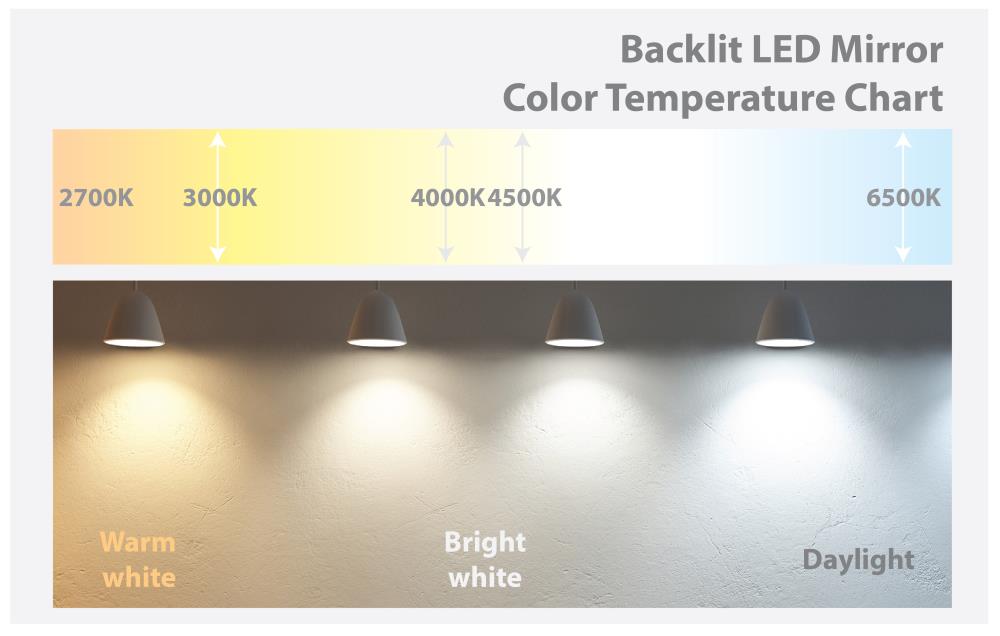 Backlit LED Mirror
Color Temperature Chart

2700K 3000K 4000K 4500K 6500K

Warm white

Bright white

Daylight